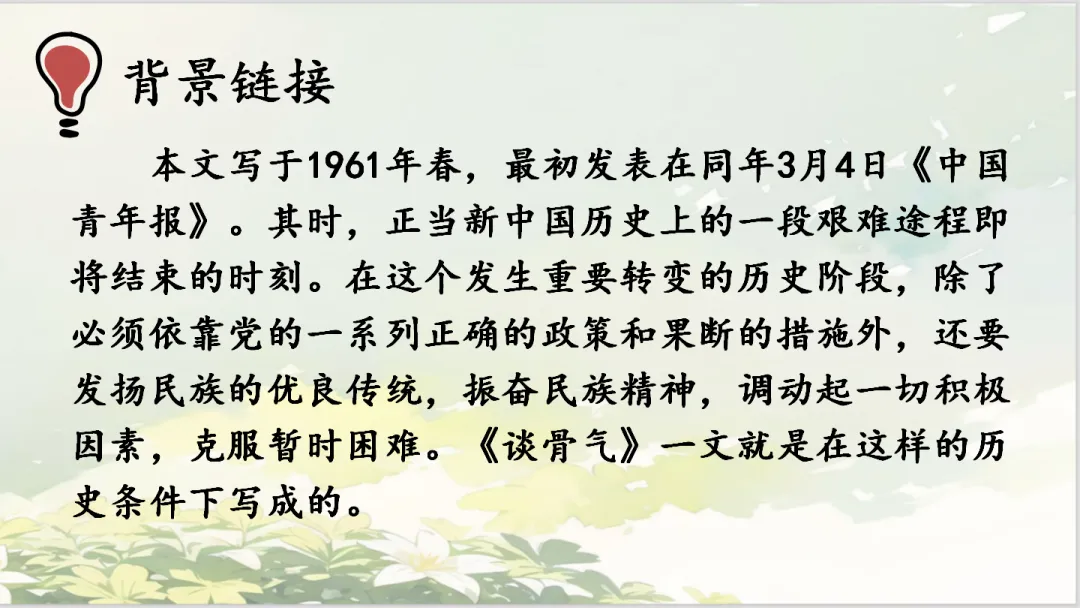 背景链接

本文写于1961年春，最初发表在同年3月4日《中国青年报》。其时，正当新中国历史上的一段艰难途程即将结束的时刻。在这个发生重要转变的历史阶段，除了必须依靠党的一系列正确的政策和果断的措施外，还要发扬民族的优良传统，振奋民族精神，调动起一切积极因素，克服暂时困难。《谈骨气》一文就是在这样的历史条件下写成的。